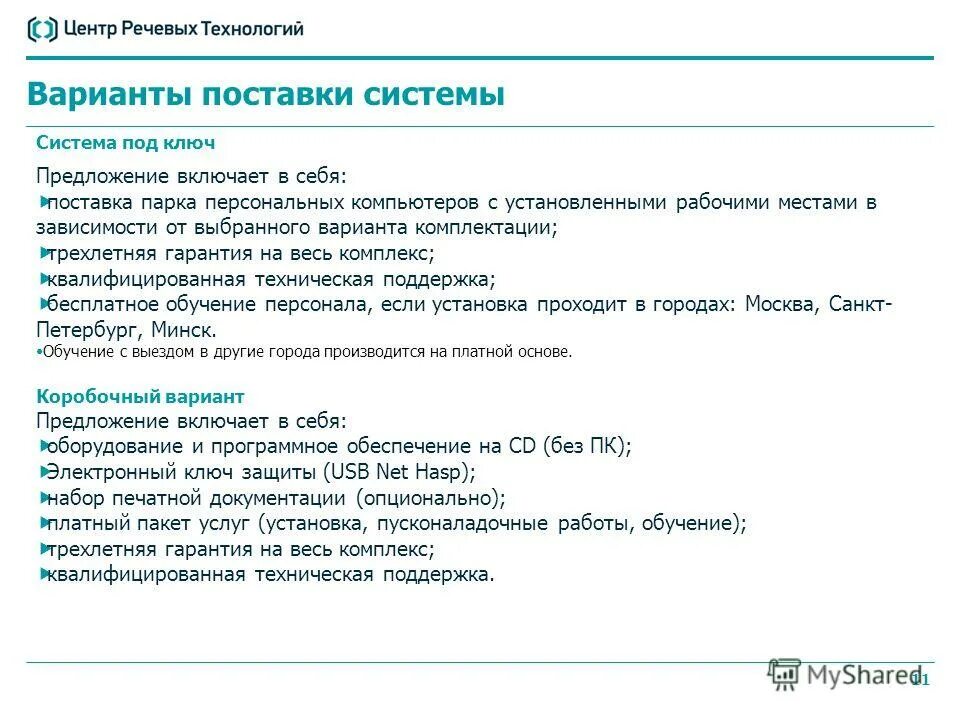 Центр Речевых Технологий

Варианты поставки системы

Система под ключ

Предложение включает в себя:
поставка парка персональных компьютеров с установленными рабочими местами в зависимости от выбранного варианта комплектации;
трехлетняя гарантия на весь комплекс;
квалифицированная техническая поддержка;
бесплатное обучение персонала, если установка проходит в городах: Москва, Санкт-Петербург, Минск.
•Обучение с выездом в другие города производится на платной основе.

Коробочный вариант
Предложение включает в себя:
оборудование и программное обеспечение на CD (без ПК);
Электронный ключ защиты (USB Net Hasp);
набор печатной документации (опционально);
платный пакет услуг (установка, пусконаладочные работы, обучение);
трехлетняя гарантия на весь комплекс;
квалифицированная техническая поддержка.

MyShared

11